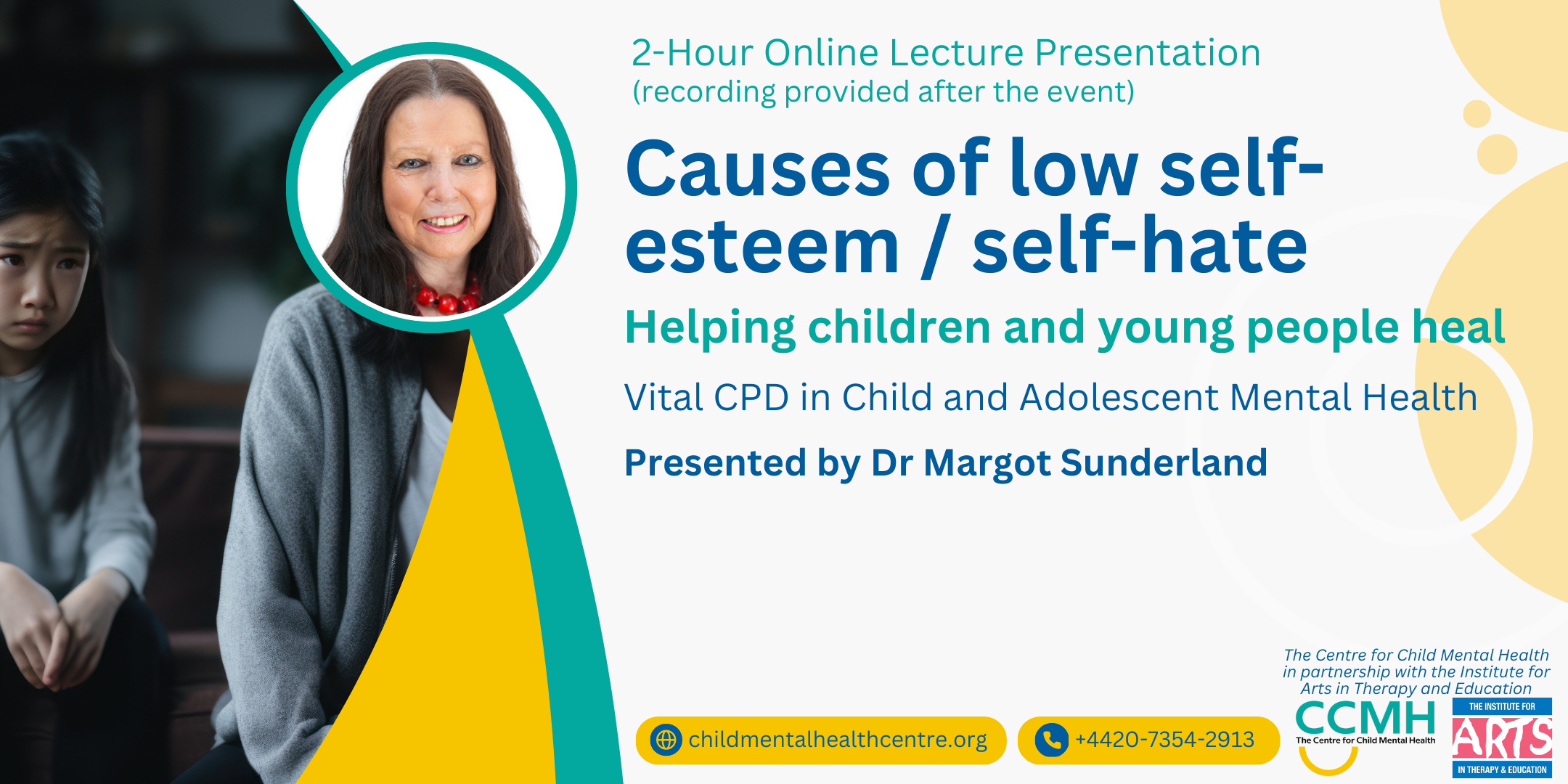 2-Hour Online Lecture Presentation
(recording provided after the event)

Causes of low self-esteem / self-hate

Helping children and young people heal

Vital CPD in Child and Adolescent Mental Health

Presented by Dr Margot Sunderland

childmentalhealthcentre.org

+4420-7354-2913

The Centre for Child Mental Health in partnership with the Institute for Arts in Therapy and Education

CCMH
The Centre for Child Mental Health

THE INSTITUTE FOR
ARTS
IN THERAPY & EDUCATION